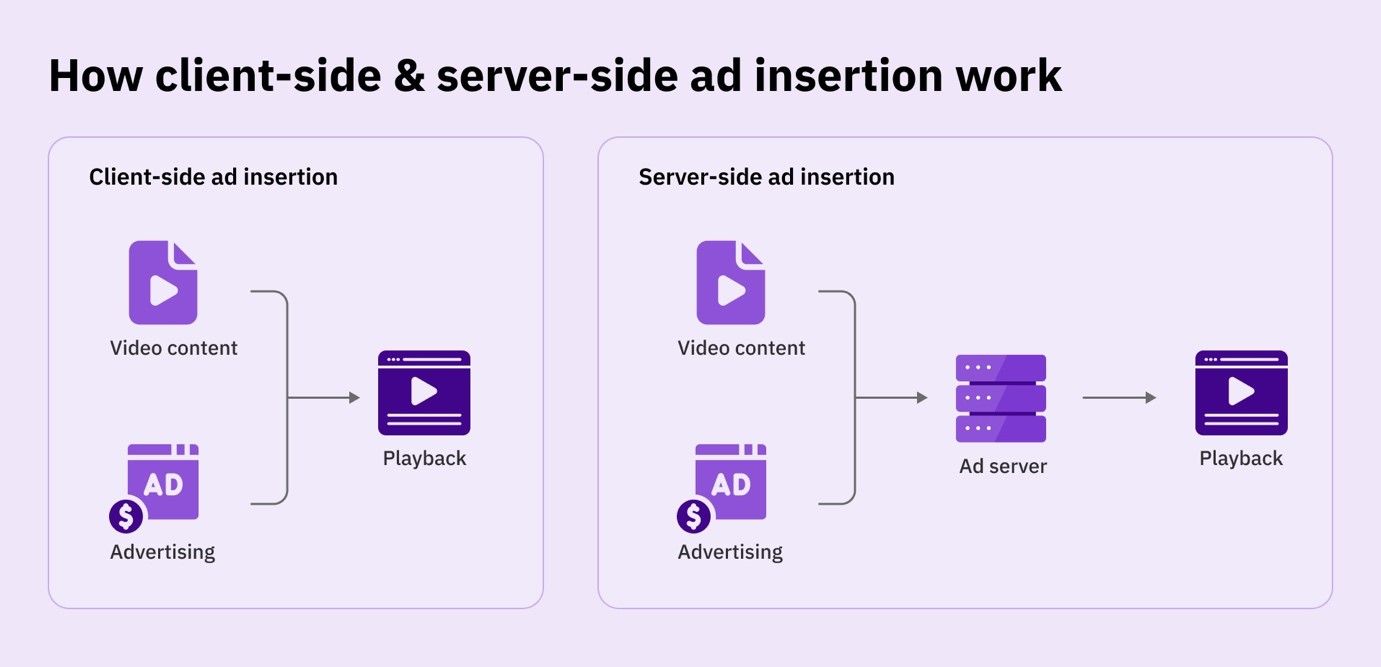 How client-side & server-side ad insertion work

Client-side ad insertion

Video content

AD

$

Advertising

Playback

Server-side ad insertion

Video content

AD

$

Advertising

Ad server

Playback